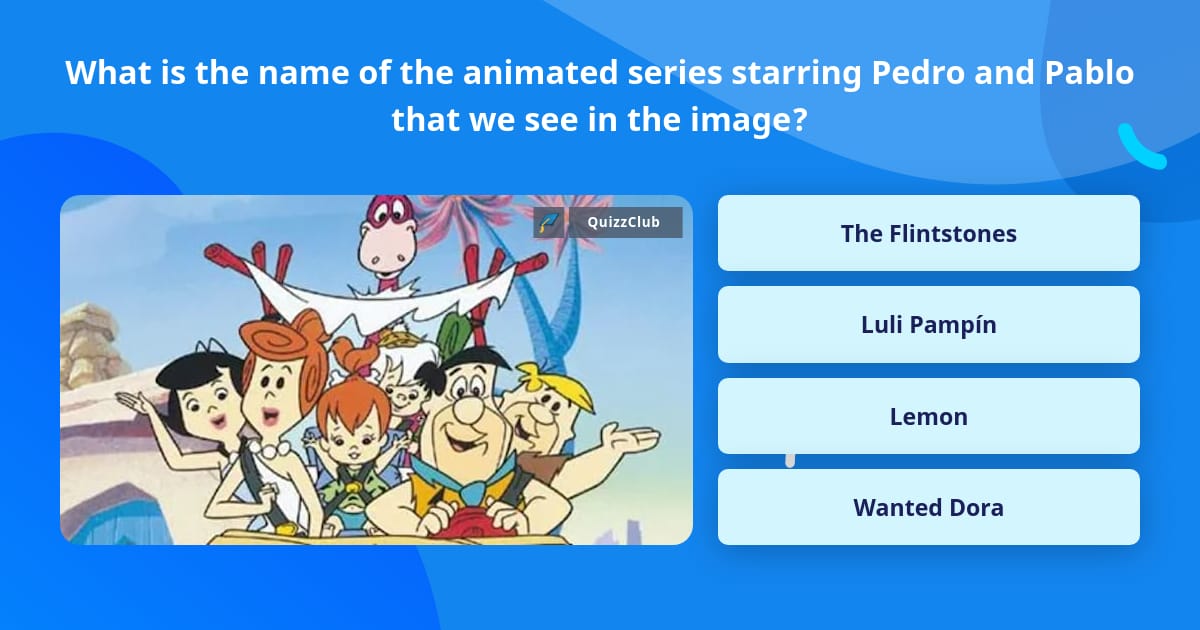 What is the name of the animated series starring Pedro and Pablo that we see in the image?

QuizzClub

The Flintstones

Luli Pampín

Lemon

Wanted Dora